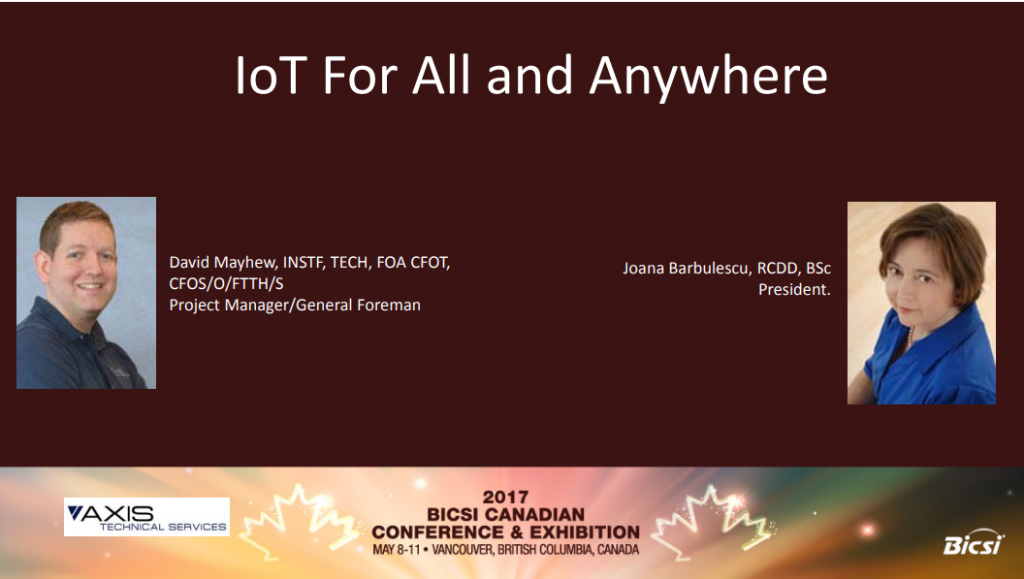 IoT For All and Anywhere

David Mayhew, INSTF, TECH, FOA CFOT, CFOS/O/FTTH/S
Project Manager/General Foreman

Joana Barbulescu, RCDD, BSc
President.

AXIS TECHNICAL SERVICES

2017
BICSI CANADIAN
CONFERENCE & EXHIBITION
MAY 8-11 • VANCOUVER, BRITISH COLUMBIA, CANADA

Bicsi